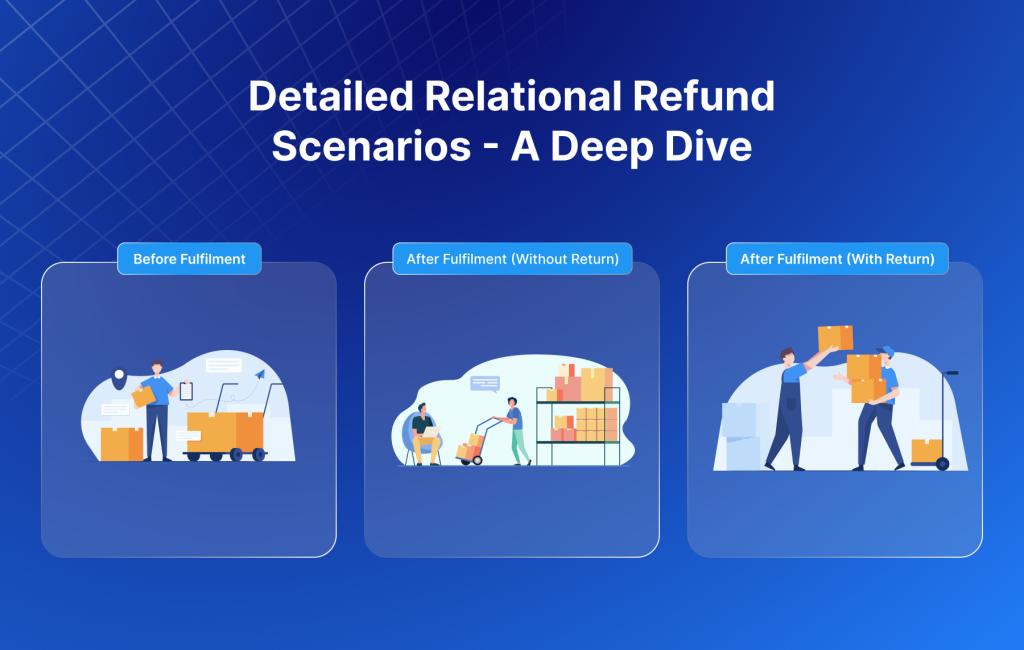 Detailed Relational Refund Scenarios - A Deep Dive

Before Fulfilment

After Fulfilment (Without Return)

After Fulfilment (With Return)